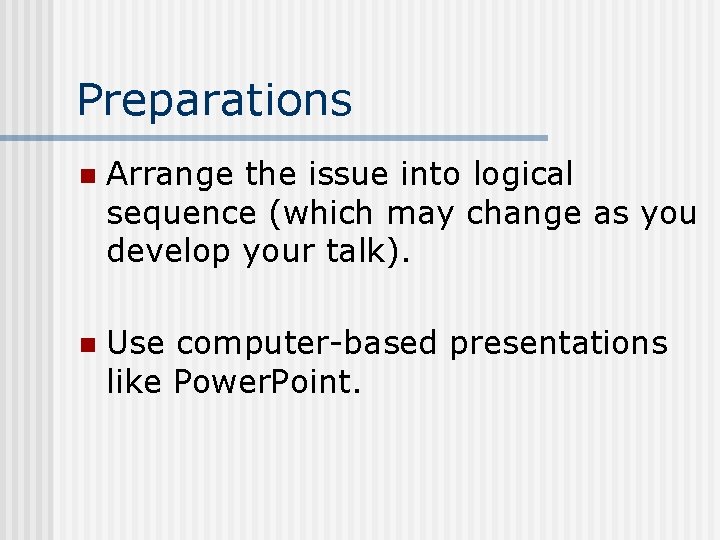 Preparations

- Arrange the issue into logical sequence (which may change as you develop your talk).

- Use computer-based presentations like PowerPoint.